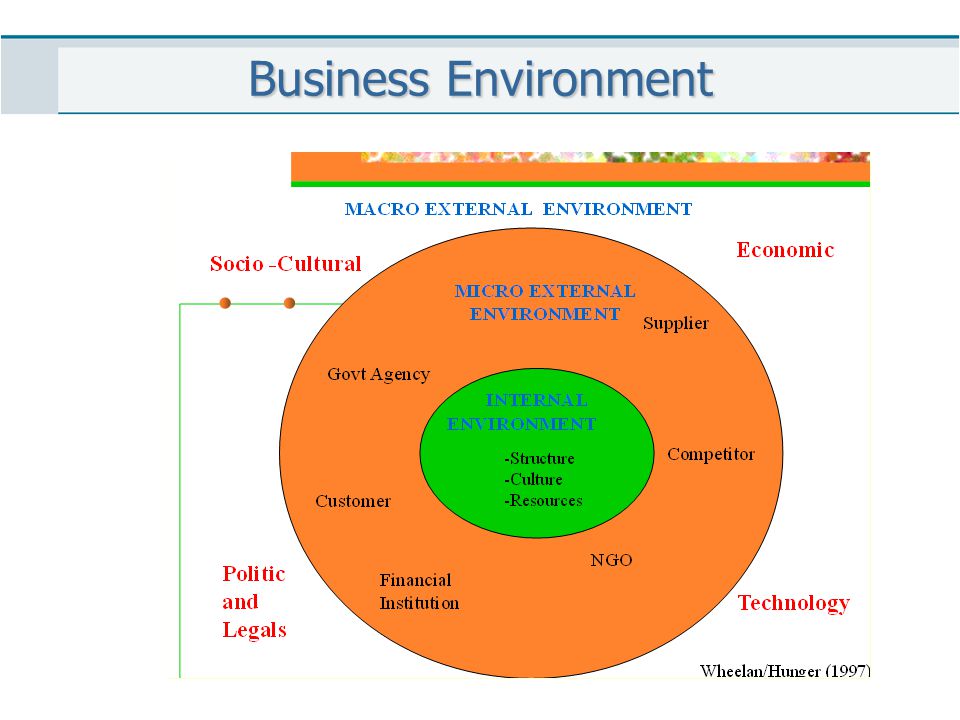 Business Environment

MACRO EXTERNAL ENVIRONMENT

Socio -Cultural

Economic

MICRO EXTERNAL ENVIRONMENT

Supplier

Govt Agency

INTERNAL ENVIRONMENT

-Structure
-Culture
-Resources

Competitor

Customer

NGO

Financial Institution

Politic and Legals

Technology

Wheelan/Hunger (1997)